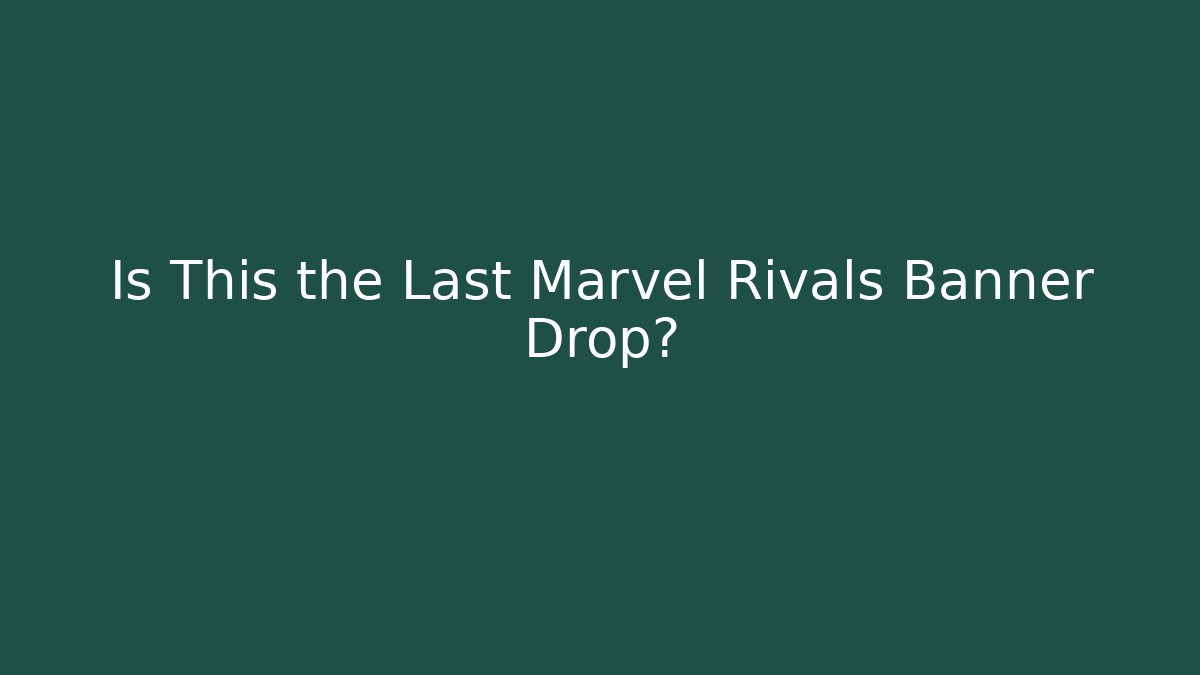 Is This the Last Marvel Rivals Banner Drop?